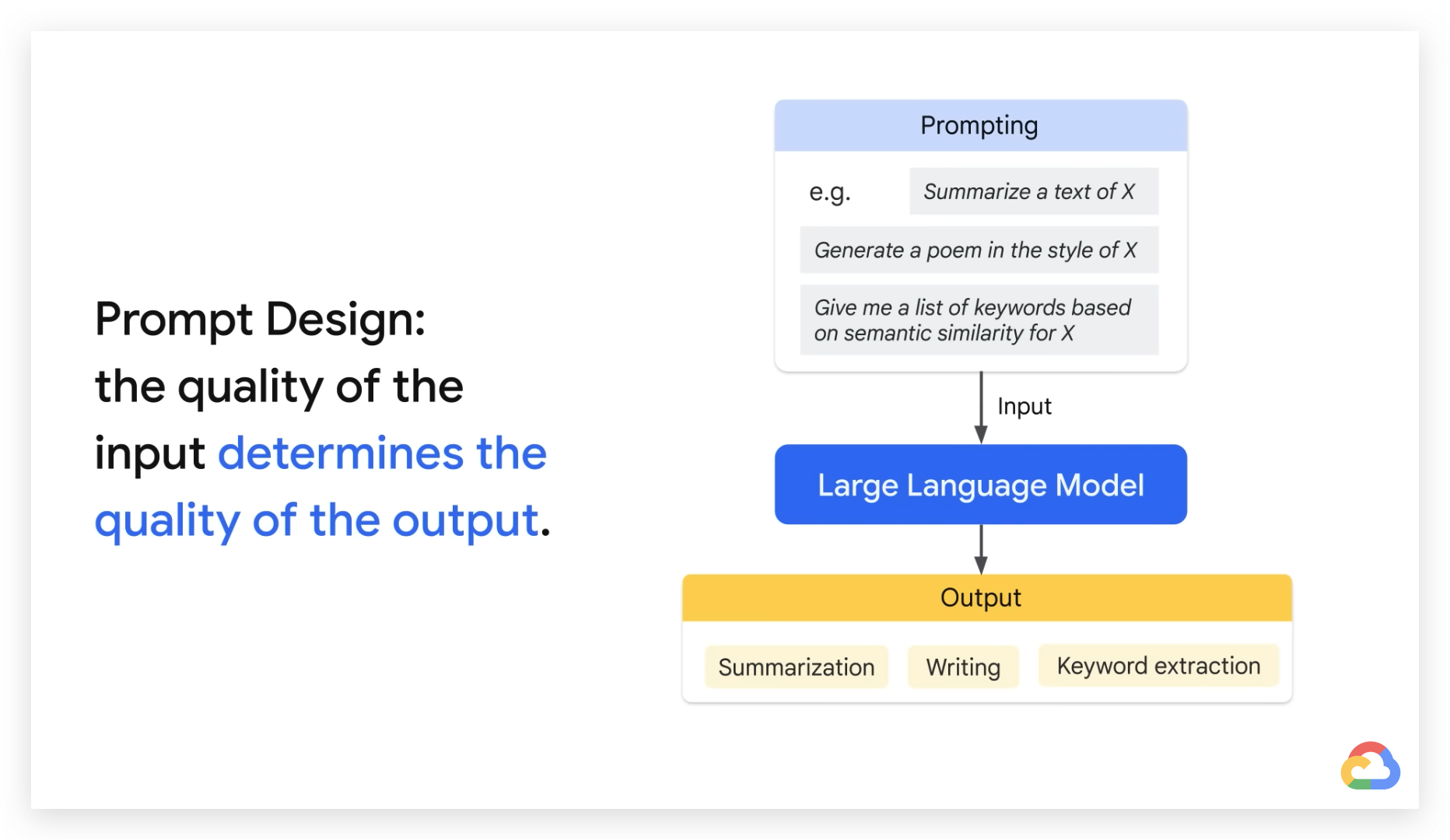 Prompt Design: the quality of the input determines the quality of the output.

Prompting

e.g. Summarize a text of X

Generate a poem in the style of X

Give me a list of keywords based on semantic similarity for X

Input

Large Language Model

Output

Summarization

Writing

Keyword extraction